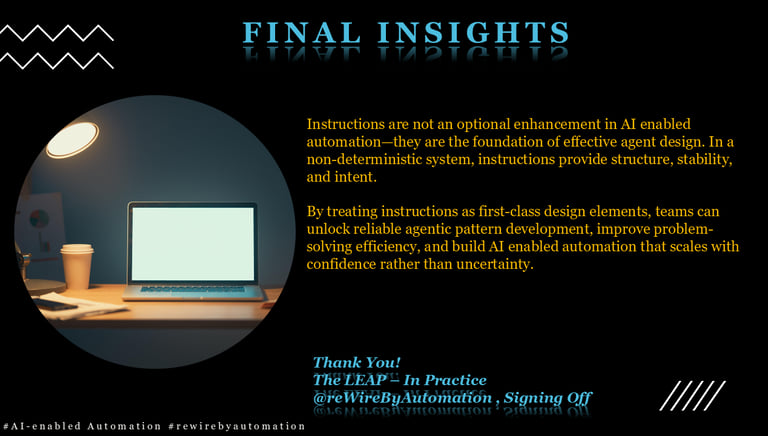 FINAL INSIGHTS

Instructions are not an optional enhancement in AI enabled automation—they are the foundation of effective agent design. In a non-deterministic system, instructions provide structure, stability, and intent.

By treating instructions as first-class design elements, teams can unlock reliable agentic pattern development, improve problem-solving efficiency, and build AI enabled automation that scales with confidence rather than uncertainty.

Thank You!
The LEAP – In Practice
@reWireByAutomation , Signing Off

#AI-enabled Automation #rewirebyautomation